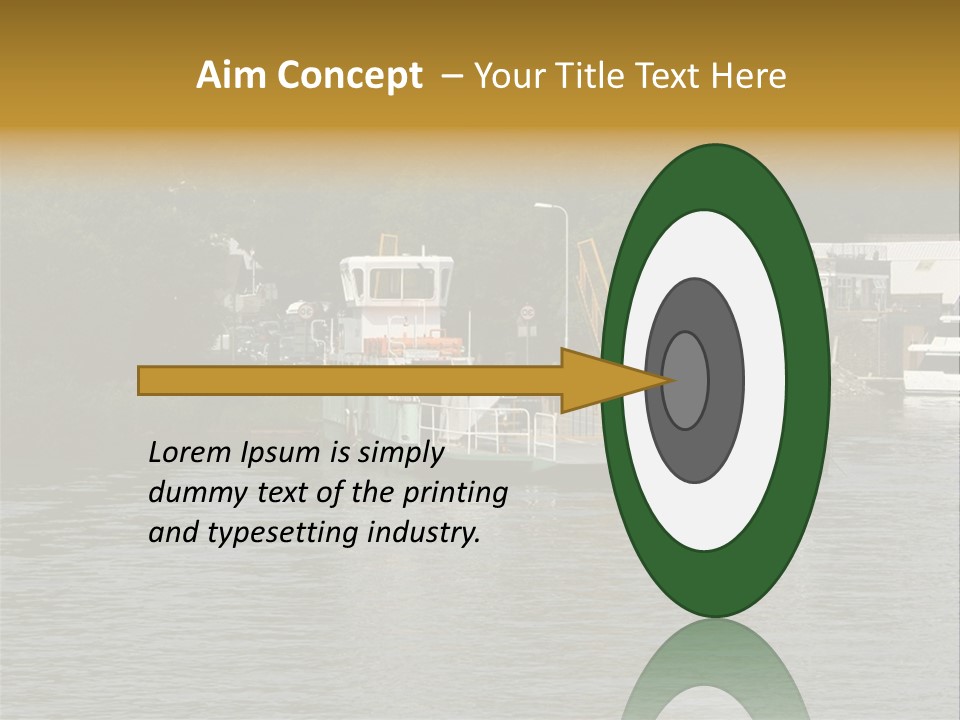 Aim Concept – Your Title Text Here

Lorem Ipsum is simply dummy text of the printing and typesetting industry.